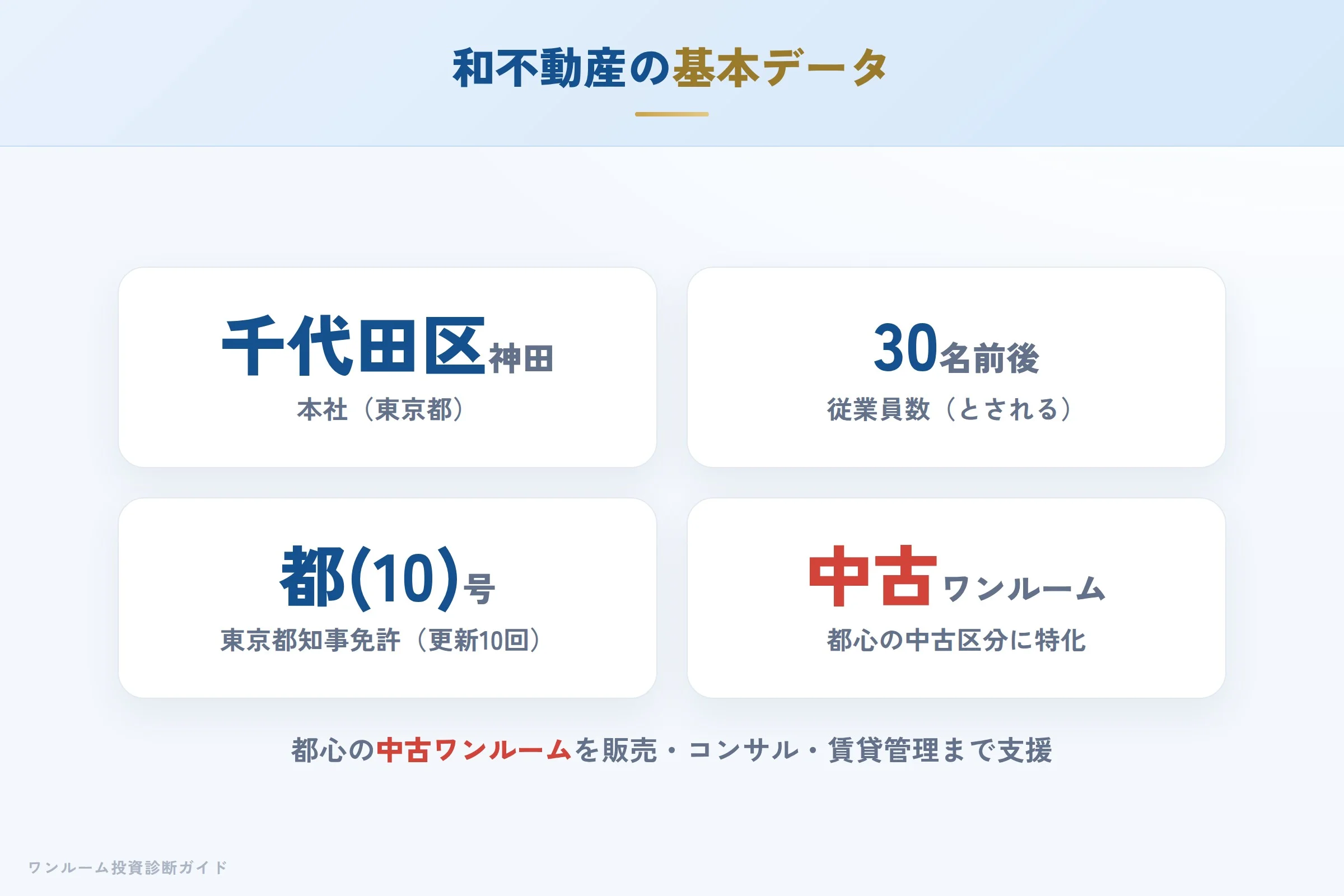 和不動産の基本データ

千代田区神田
本社（東京都）

30名前後
従業員数（とされる）

都(10)号
東京都知事免許（更新10回）

中古ワンルーム
都心の中古区分に特化

都心の中古ワンルームを販売・コンサル・賃貸管理まで支援

ワンルーム投資診断ガイド